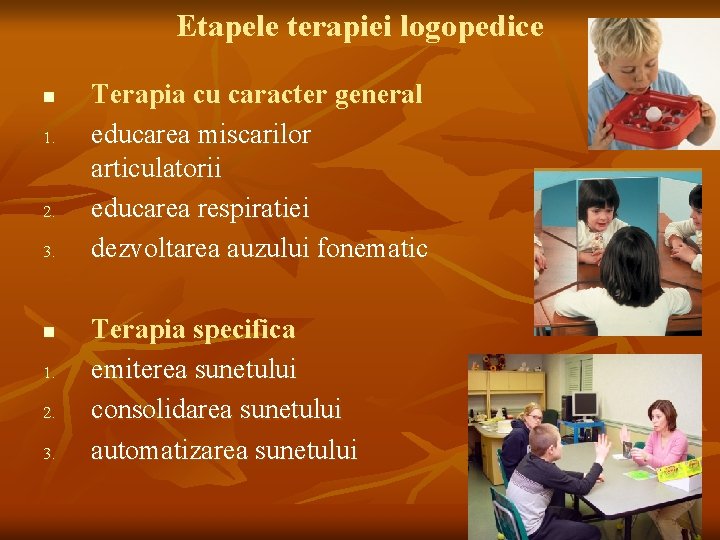 Etapele terapiei logopedice

■ Terapia cu caracter general
1. educarea miscarilor articulatorii
2. educarea respiratiei
3. dezvoltarea auzului fonematic

■ Terapia specifica
1. emiterea sunetului
2. consolidarea sunetului
3. automatizarea sunetului